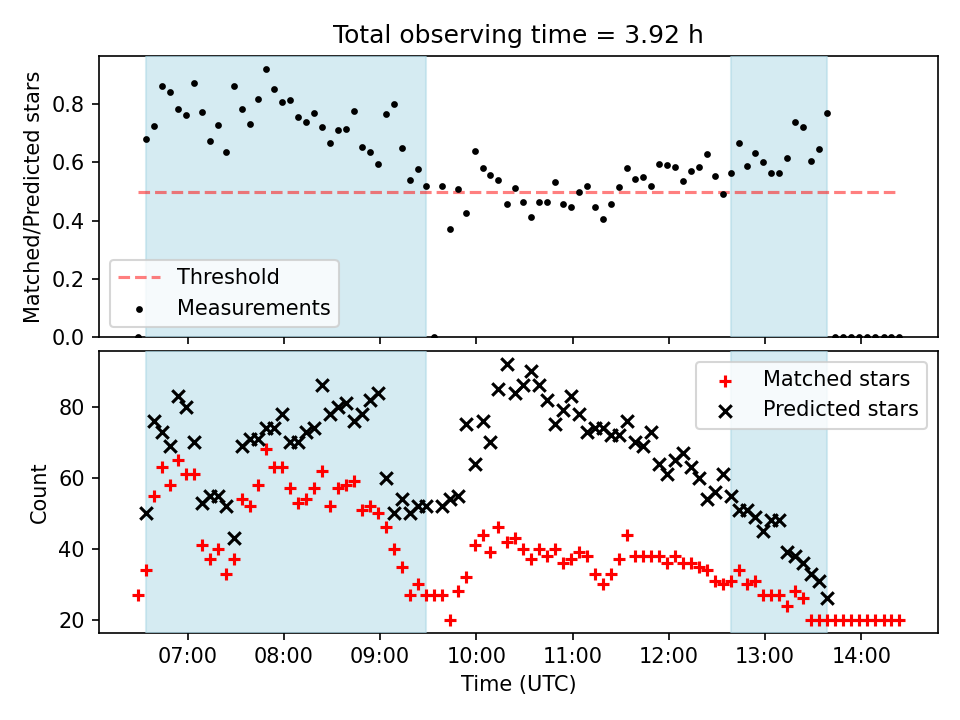 Total observing time = 3.92 h

Matched/Predicted stars

0.8
0.6
0.4
0.2
0.0

Threshold
Measurements

Count

80
60
40
20

Matched stars
Predicted stars

07:00 08:00 09:00 10:00 11:00 12:00 13:00 14:00

Time (UTC)